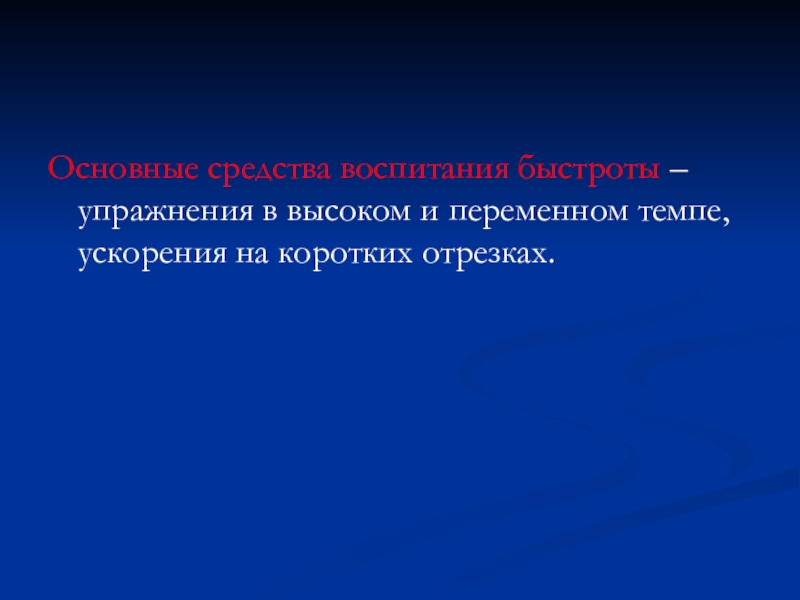 Основные средства воспитания быстроты – упражнения в высоком и переменном темпе, ускорения на коротких отрезках.